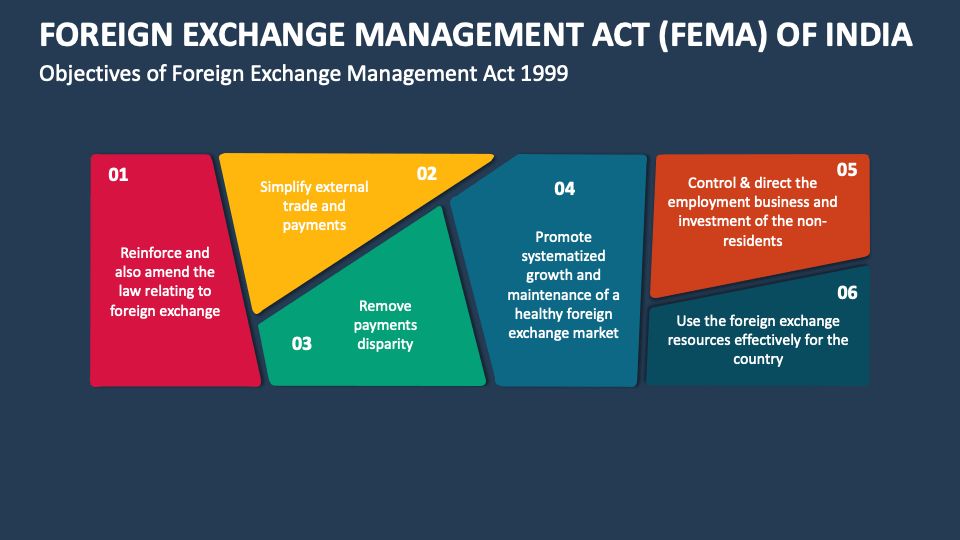 FOREIGN EXCHANGE MANAGEMENT ACT (FEMA) OF INDIA

Objectives of Foreign Exchange Management Act 1999

01

Reinforce and also amend the law relating to foreign exchange

02

Simplify external trade and payments

03

Remove payments disparity

04

Promote systematized growth and maintenance of a healthy foreign exchange market

05

Control & direct the employment business and investment of the non-residents

06

Use the foreign exchange resources effectively for the country